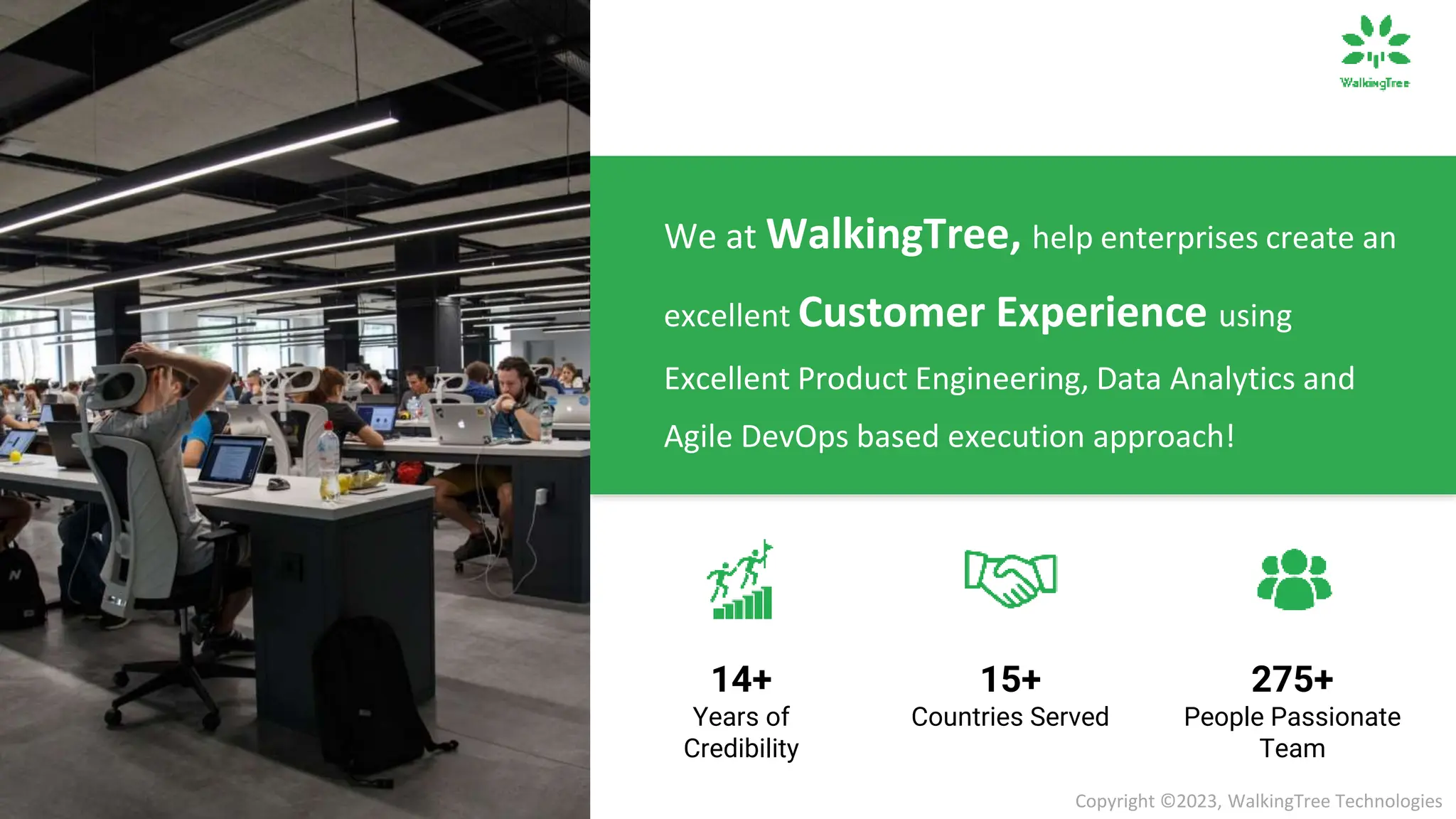 WalkingTree

We at WalkingTree, help enterprises create an excellent Customer Experience using Excellent Product Engineering, Data Analytics and Agile DevOps based execution approach!

14+
Years of Credibility

15+
Countries Served

275+
People Passionate Team

Copyright ©2023, WalkingTree Technologies